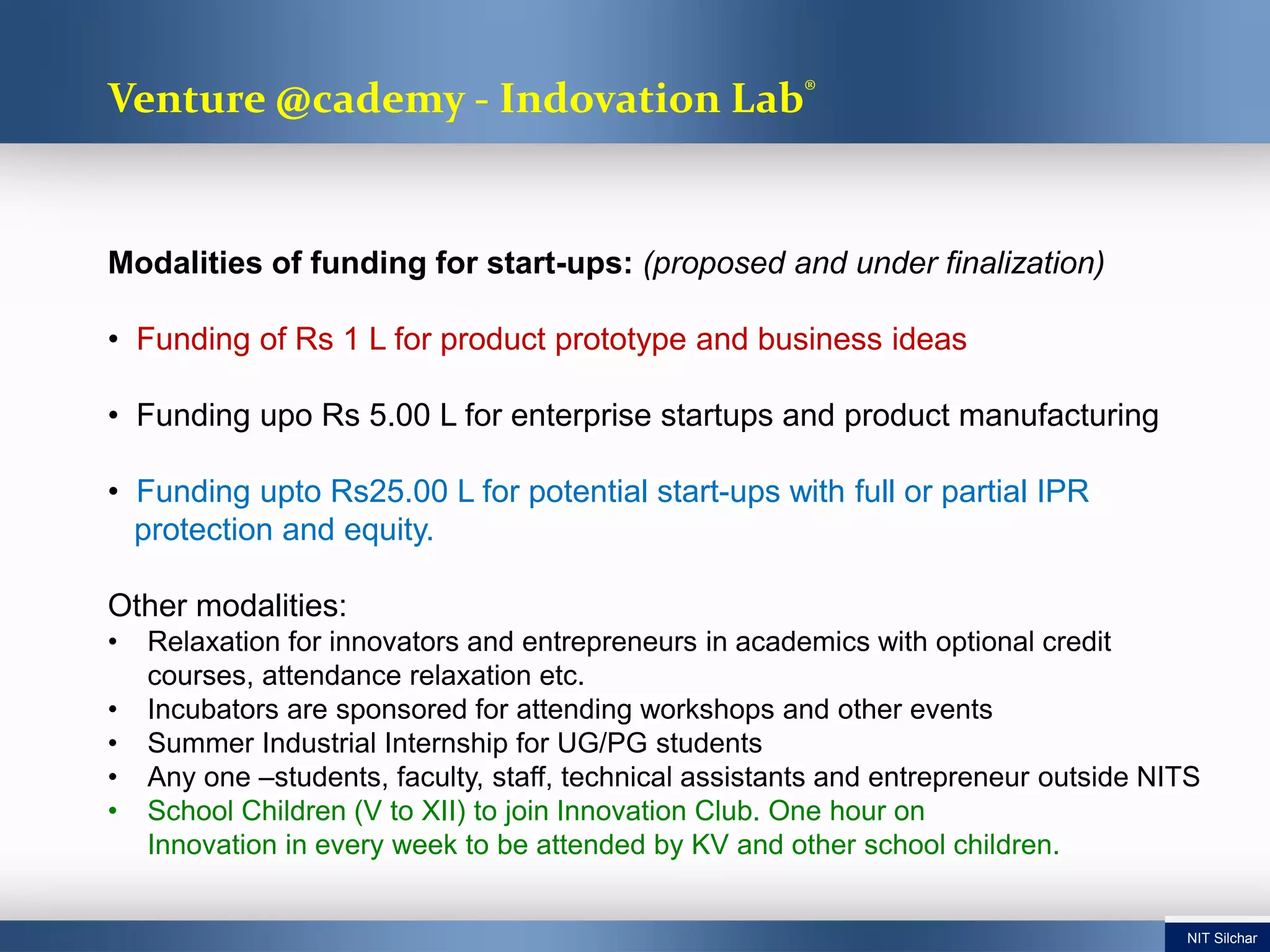 Venture @cademy - Indovation Lab®

Modalities of funding for start-ups: (proposed and under finalization)

• Funding of Rs 1 L for product prototype and business ideas

• Funding upo Rs 5.00 L for enterprise startups and product manufacturing

• Funding upto Rs25.00 L for potential start-ups with full or partial IPR protection and equity.

Other modalities:
• Relaxation for innovators and entrepreneurs in academics with optional credit courses, attendance relaxation etc.
• Incubators are sponsored for attending workshops and other events
• Summer Industrial Internship for UG/PG students
• Any one –students, faculty, staff, technical assistants and entrepreneur outside NITS
• School Children (V to XII) to join Innovation Club. One hour on Innovation in every week to be attended by KV and other school children.

NIT Silchar